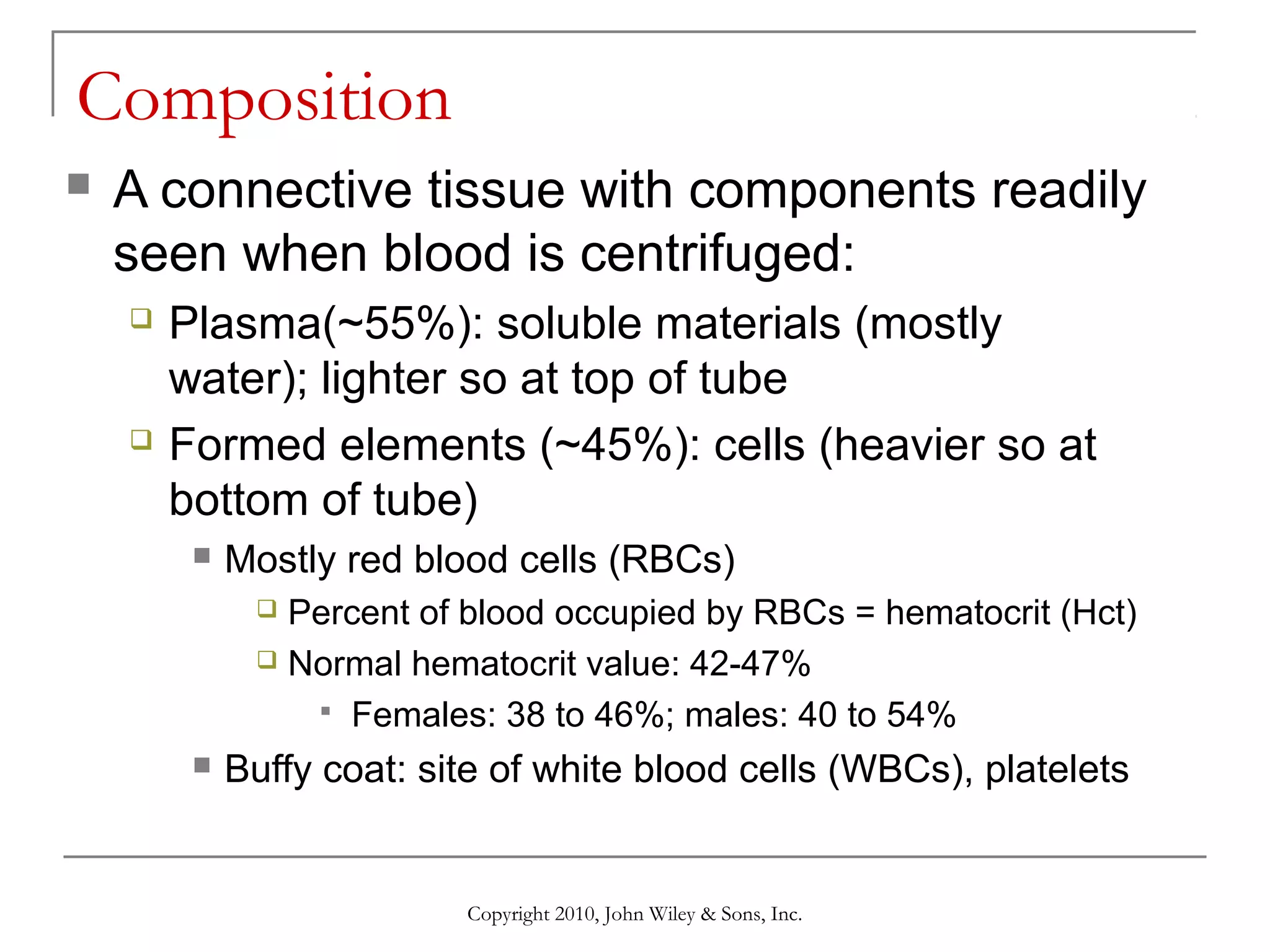 Composition

A connective tissue with components readily seen when blood is centrifuged:

Plasma(~55%): soluble materials (mostly water); lighter so at top of tube

Formed elements (~45%): cells (heavier so at bottom of tube)

Mostly red blood cells (RBCs)

Percent of blood occupied by RBCs = hematocrit (Hct)

Normal hematocrit value: 42-47%

Females: 38 to 46%; males: 40 to 54%

Buffy coat: site of white blood cells (WBCs), platelets

Copyright 2010, John Wiley & Sons, Inc.